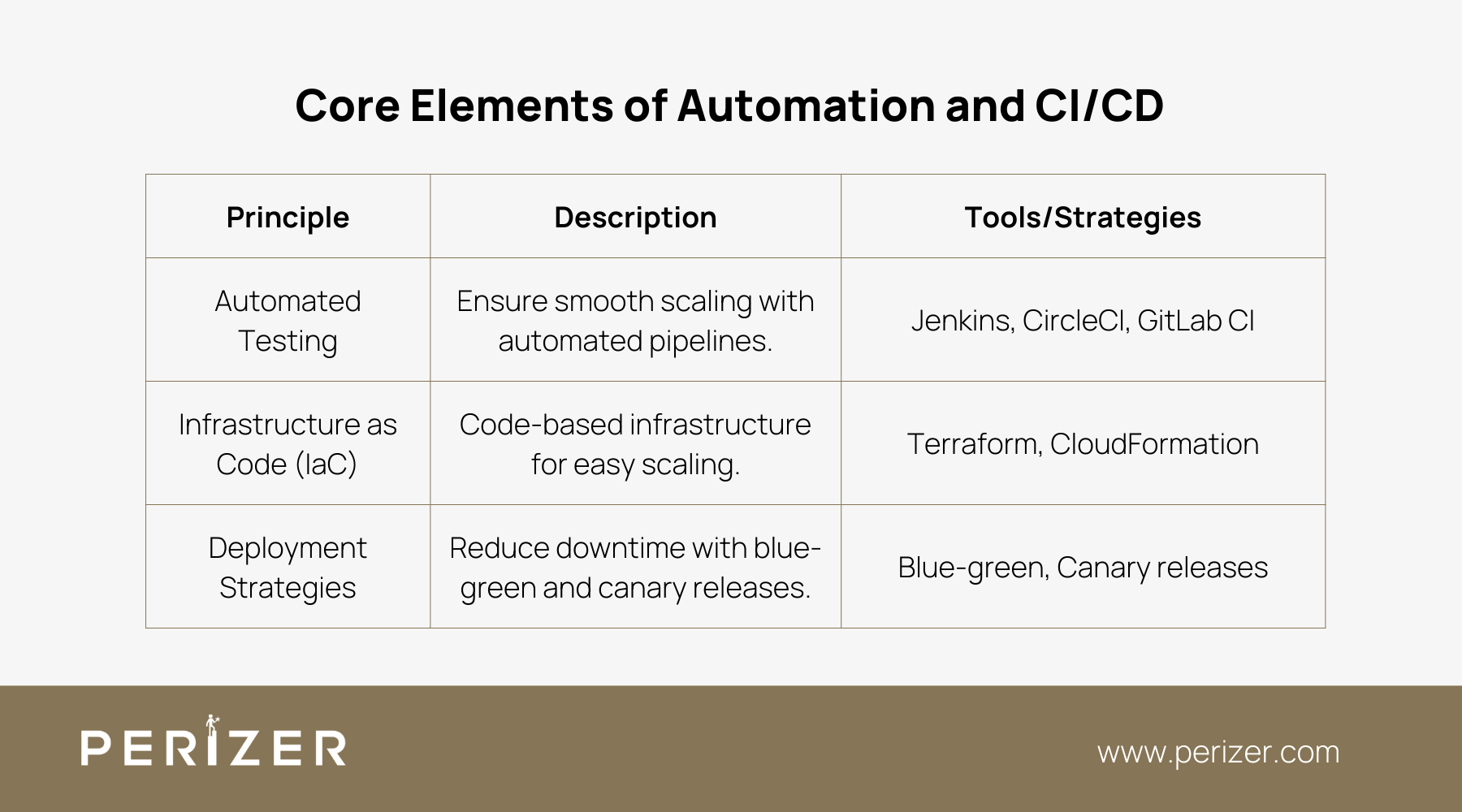 Core Elements of Automation and CI/CD

| Principle | Description | Tools/Strategies |
|---|---|---|
| Automated Testing | Ensure smooth scaling with automated pipelines. | Jenkins, CircleCI, GitLab CI |
| Infrastructure as Code (IaC) | Code-based infrastructure for easy scaling. | Terraform, CloudFormation |
| Deployment Strategies | Reduce downtime with blue-green and canary releases. | Blue-green, Canary releases |

PERIZER

www.perizer.com